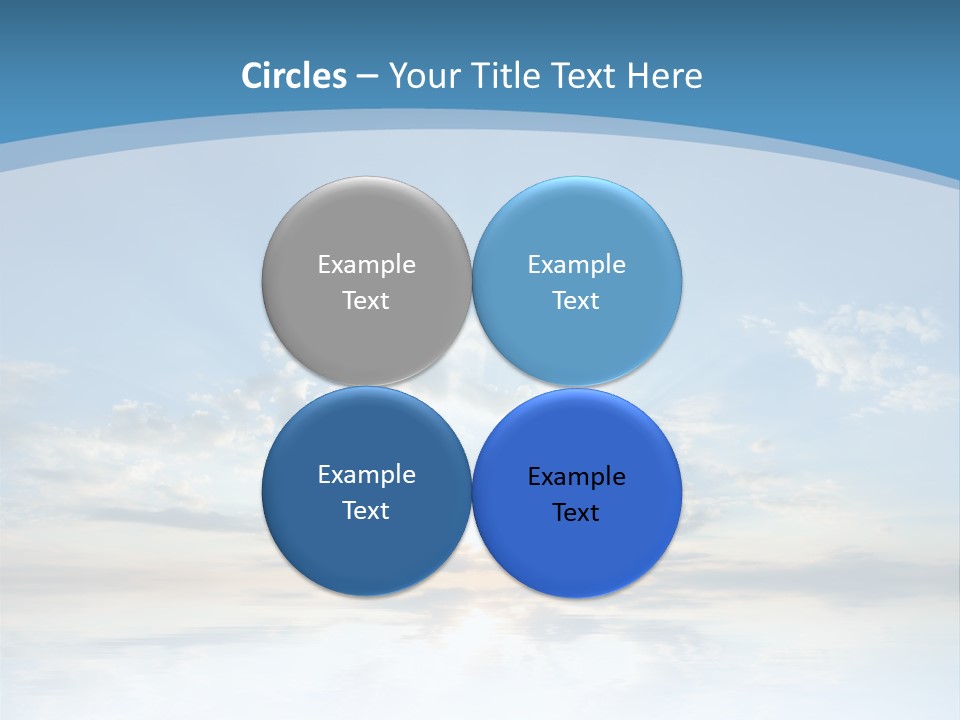 Circles – Your Title Text Here

Example Text

Example Text

Example Text

Example Text